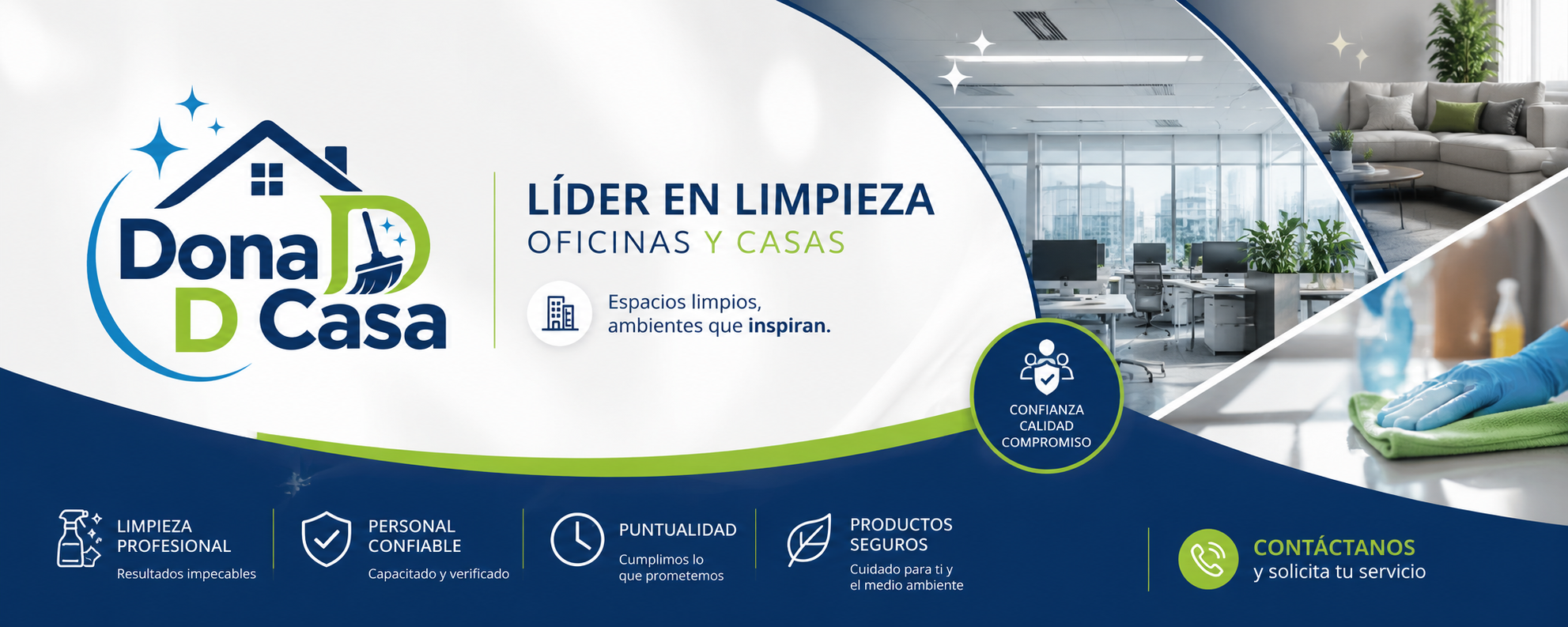 Dona D
D Casa

LÍDER EN LIMPIEZA
OFICINAS Y CASAS

Espacios limpios, ambientes que inspiran.

CONFIANZA
CALIDAD
COMPROMISO

LIMPIEZA PROFESIONAL
Resultados impecables

PERSONAL CONFIABLE
Capacitado y verificado

PUNTUALIDAD
Cumplimos lo que prometemos

PRODUCTOS SEGUROS
Cuidado para ti y el medio ambiente

CONTÁCTANOS
y solicita tu servicio